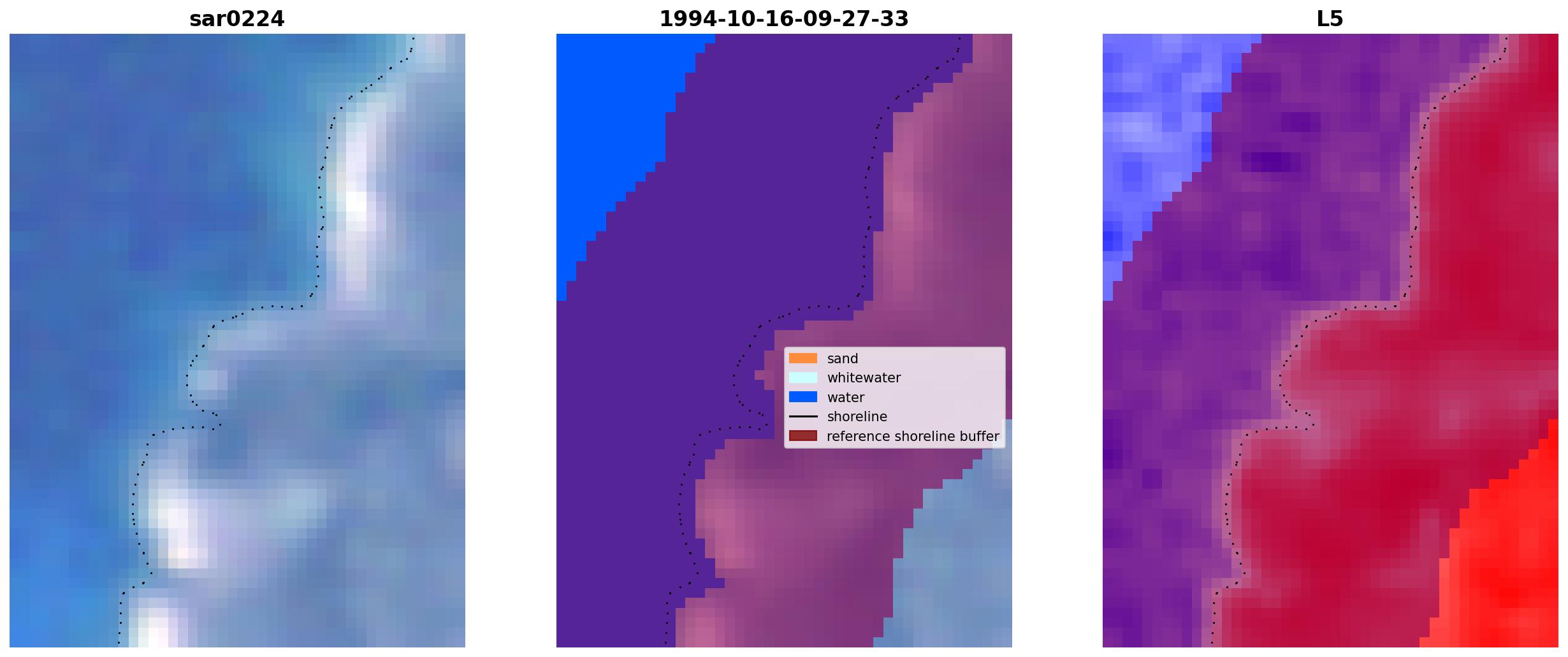 sar0224

1994-10-16-09-27-33

sand
whitewater
water
shoreline
reference shoreline buffer

L5